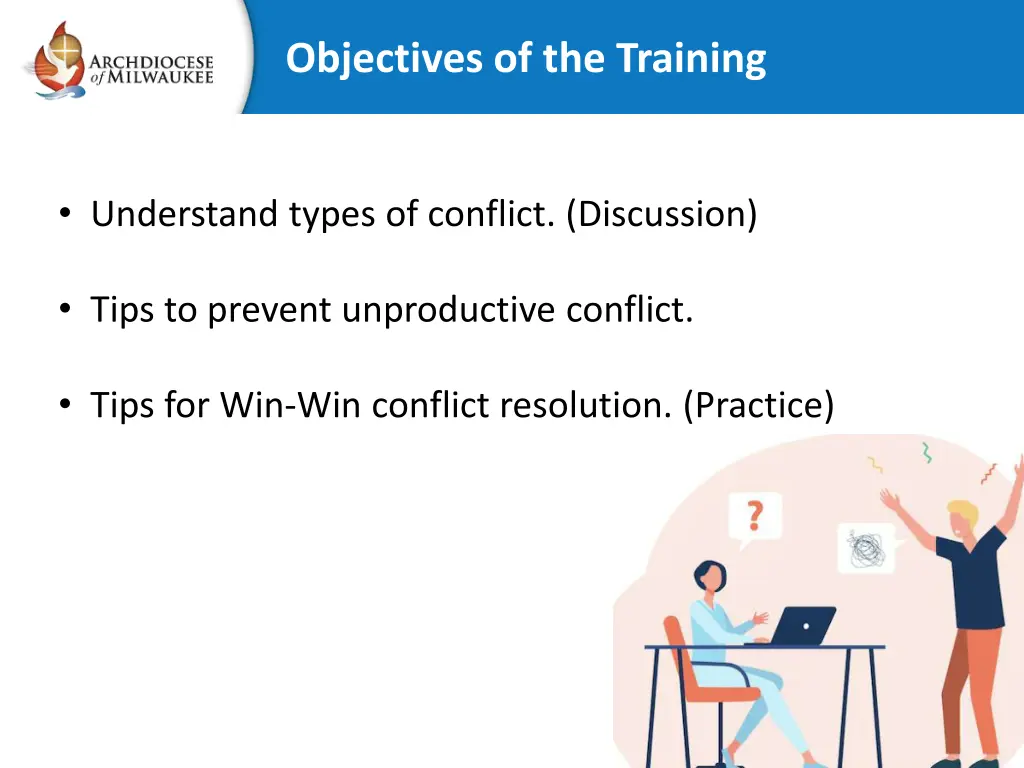 ARCHDIOCESE of MILWAUKEE

Objectives of the Training

• Understand types of conflict. (Discussion)

• Tips to prevent unproductive conflict.

• Tips for Win-Win conflict resolution. (Practice)

?